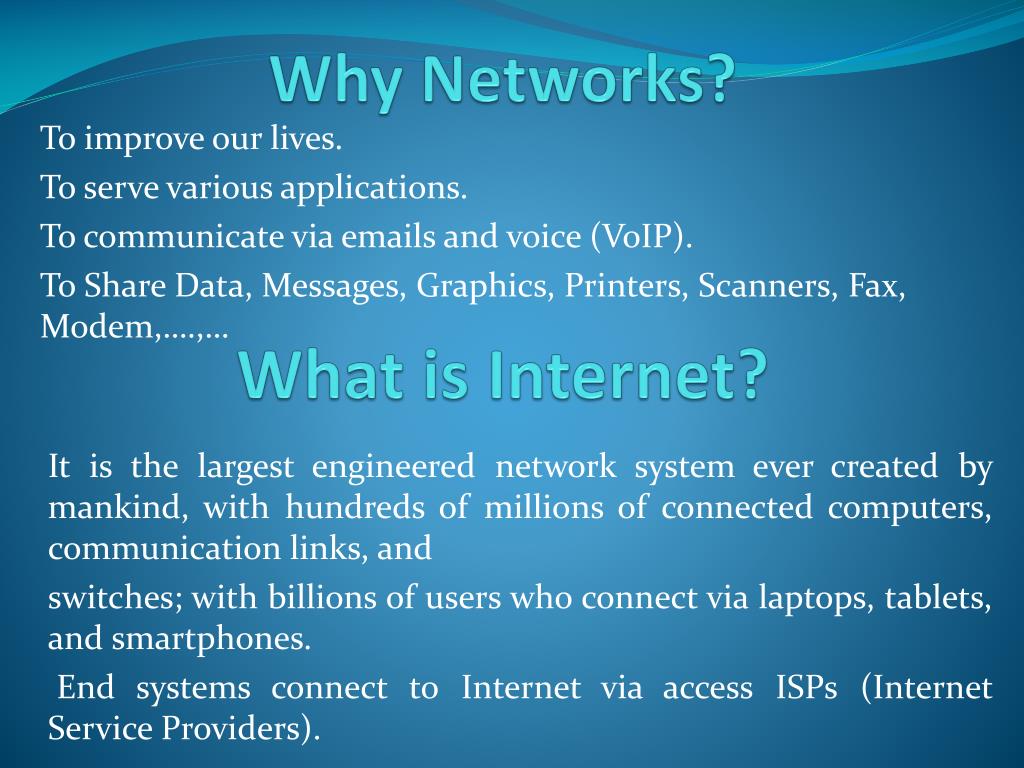 Why Networks?

To improve our lives.

To serve various applications.

To communicate via emails and voice (VoIP).

To Share Data, Messages, Graphics, Printers, Scanners, Fax, Modem,….,…

What is Internet?

It is the largest engineered network system ever created by mankind, with hundreds of millions of connected computers, communication links, and

switches; with billions of users who connect via laptops, tablets, and smartphones.

End systems connect to Internet via access ISPs (Internet Service Providers).